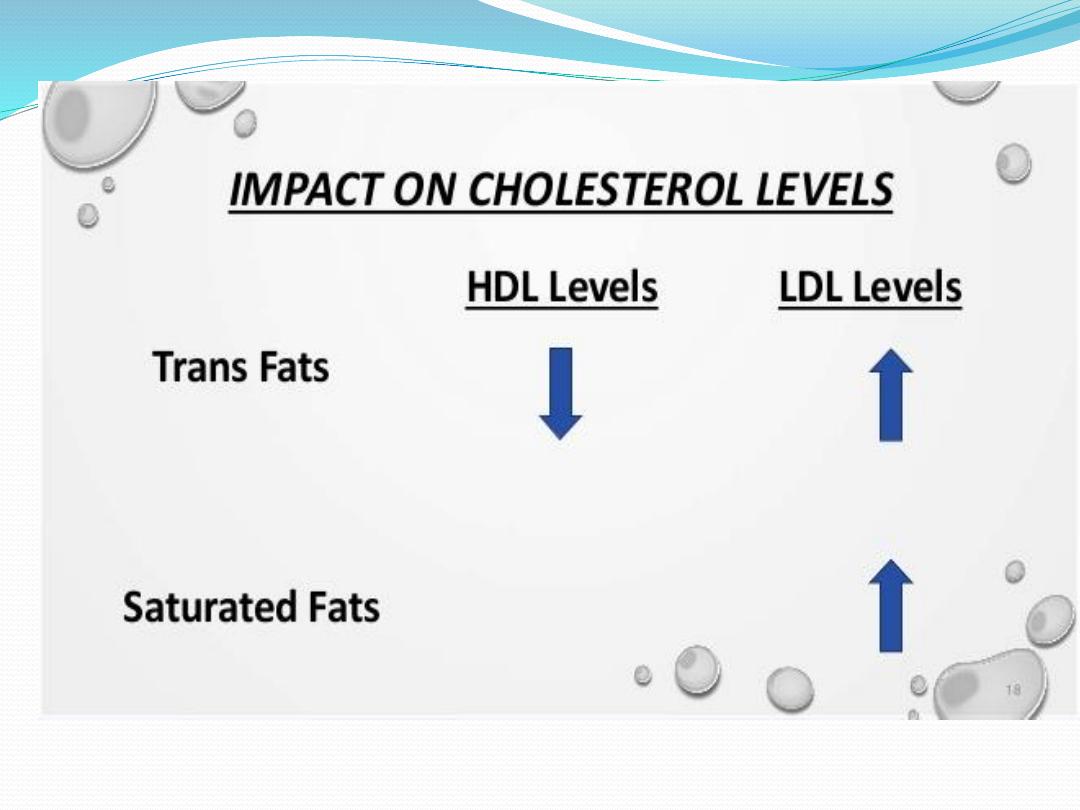 IMPACT ON CHOLESTEROL LEVELS

| | HDL Levels | LDL Levels |
|---|---|---|
| Trans Fats | ↓ | ↑ |
| Saturated Fats | | ↑ |

18